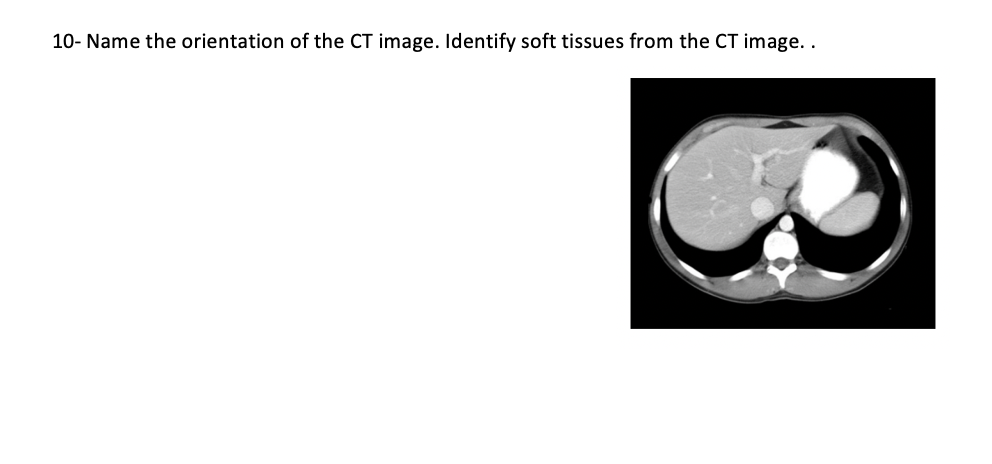 10- Name the orientation of the CT image. Identify soft tissues from the CT image. .